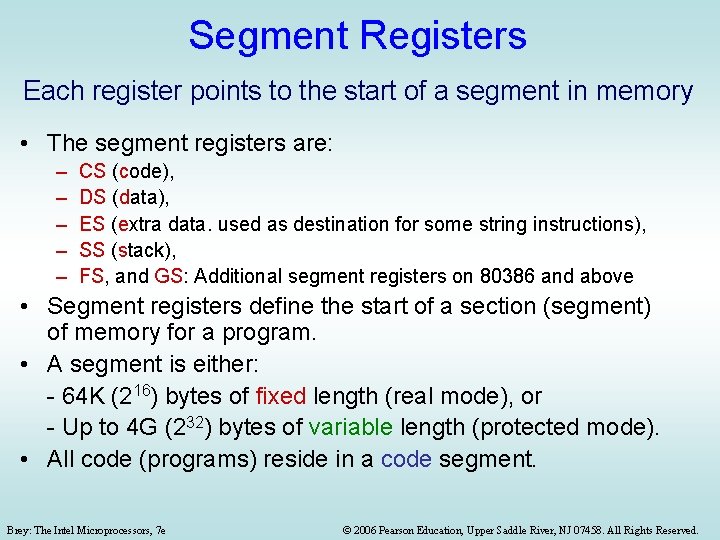 Segment Registers

Each register points to the start of a segment in memory

• The segment registers are:
– CS (code),
– DS (data),
– ES (extra data. used as destination for some string instructions),
– SS (stack),
– FS, and GS: Additional segment registers on 80386 and above

• Segment registers define the start of a section (segment) of memory for a program.

• A segment is either:
- 64K ($2^{16}$) bytes of fixed length (real mode), or
- Up to 4G ($2^{32}$) bytes of variable length (protected mode).

• All code (programs) reside in a code segment.

Brey: The Intel Microprocessors, 7e

© 2006 Pearson Education, Upper Saddle River, NJ 07458. All Rights Reserved.